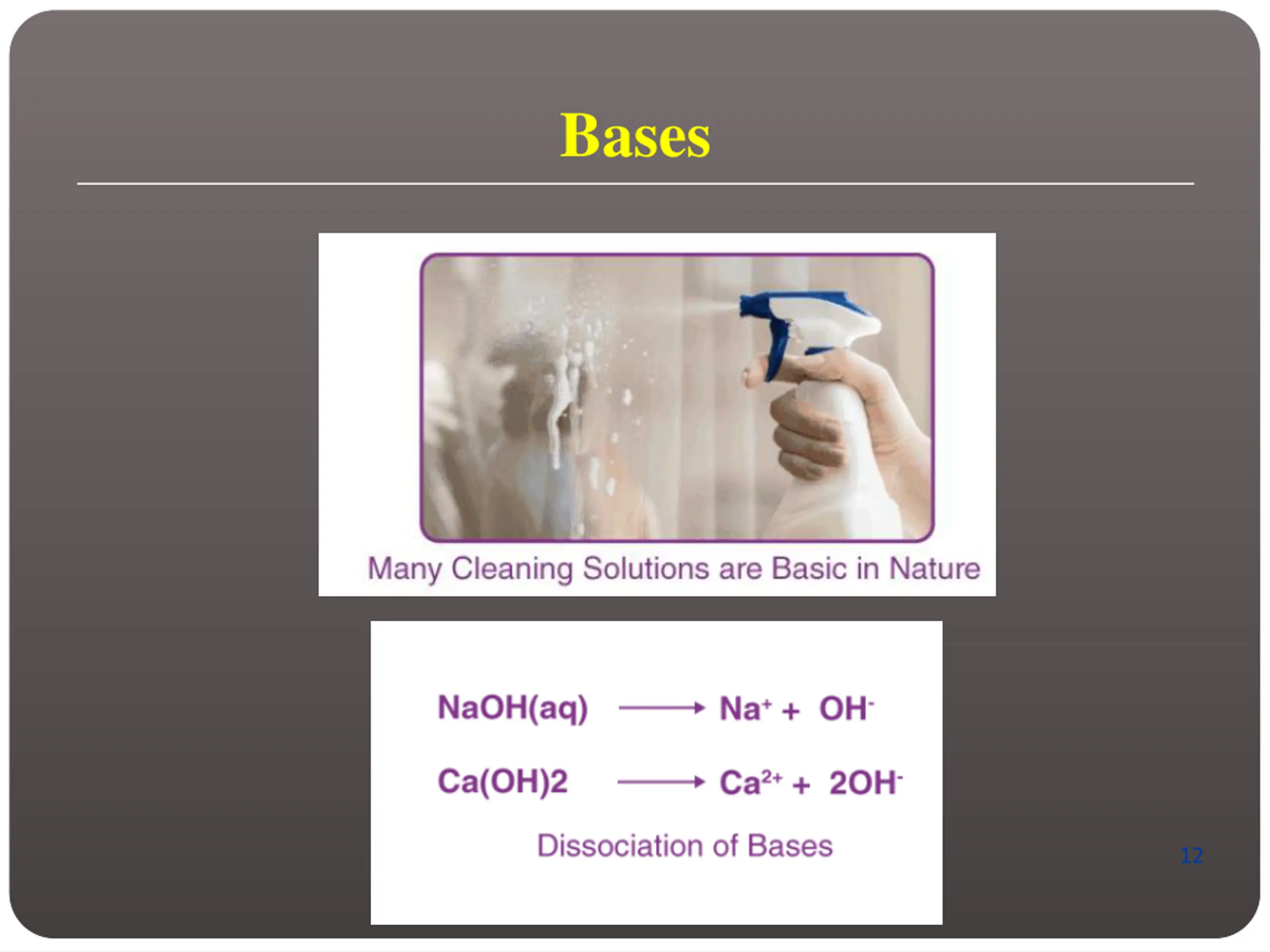 Bases

Many Cleaning Solutions are Basic in Nature

$NaOH(aq) \longrightarrow Na^{+} + OH^{-}$

$Ca(OH)2 \longrightarrow Ca^{2+} + 2OH^{-}$

Dissociation of Bases

12